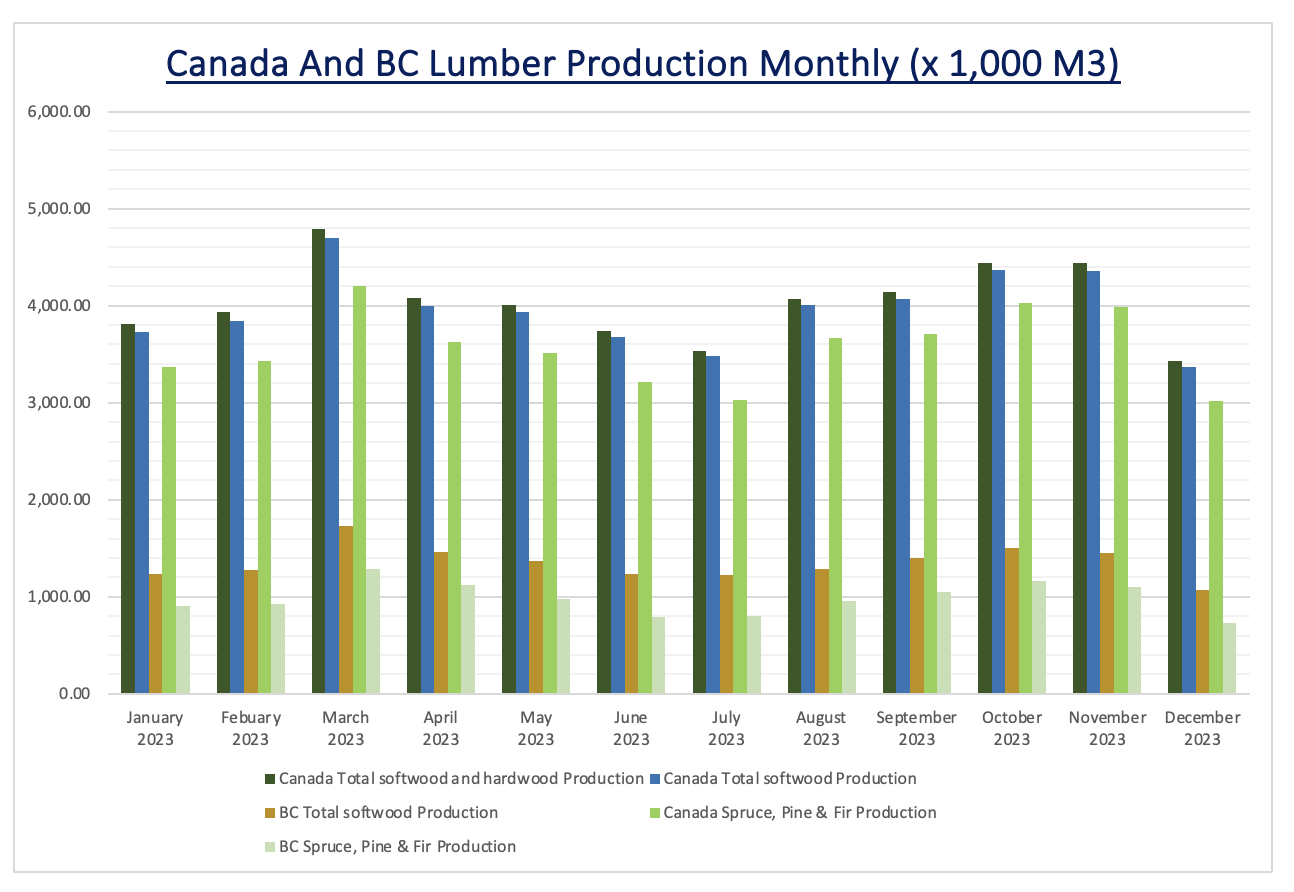 Canada And BC Lumber Production Monthly (x 1,000 M3)

6,000.00
5,000.00
4,000.00
3,000.00
2,000.00
1,000.00
0.00

January 2023
Febuary 2023
March 2023
April 2023
May 2023
June 2023
July 2023
August 2023
September 2023
October 2023
November 2023
December 2023

Canada Total softwood and hardwood Production
Canada Total softwood Production
BC Total softwood Production
Canada Spruce, Pine & Fir Production
BC Spruce, Pine & Fir Production